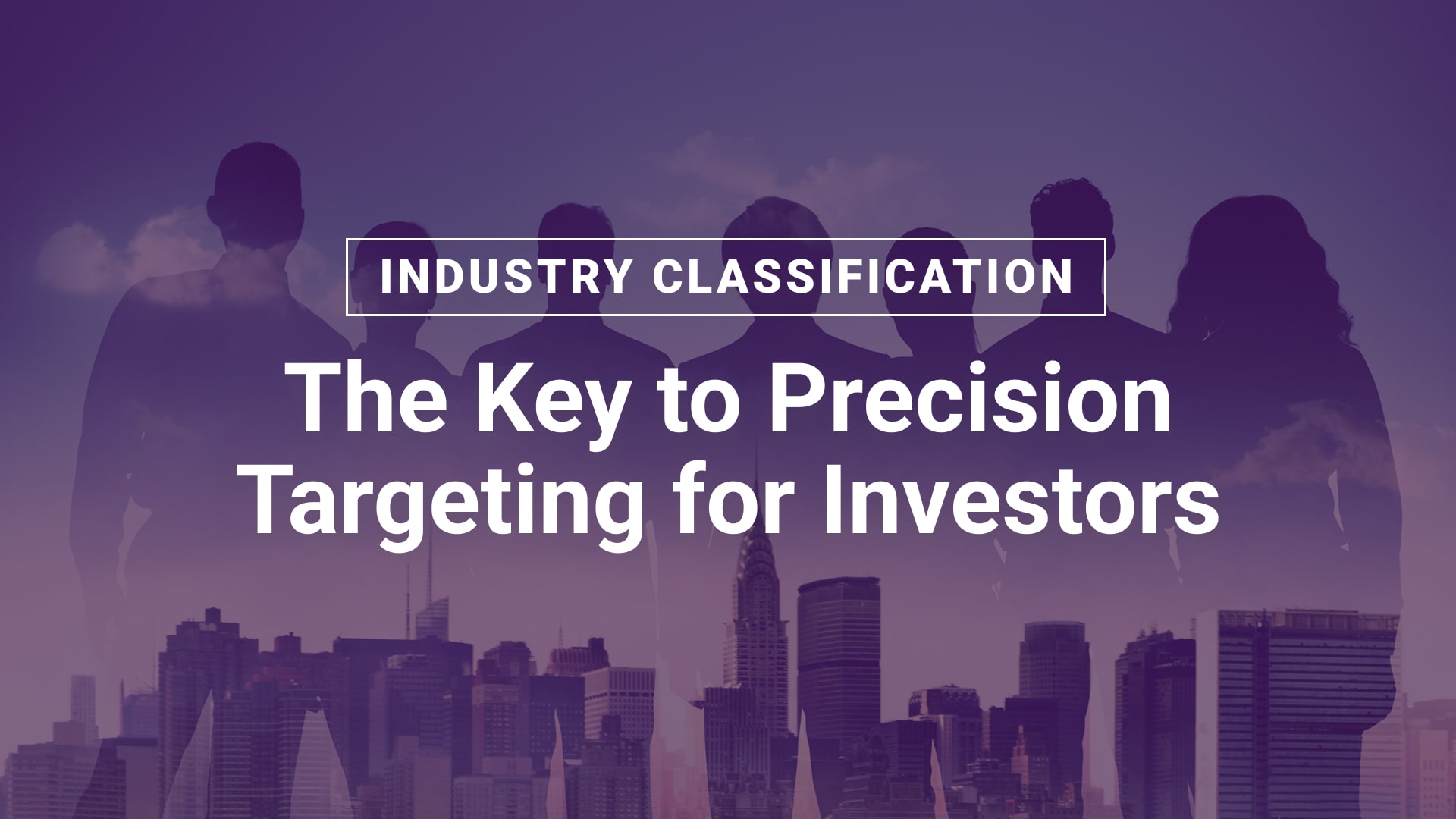 INDUSTRY CLASSIFICATION

The Key to Precision Targeting for Investors